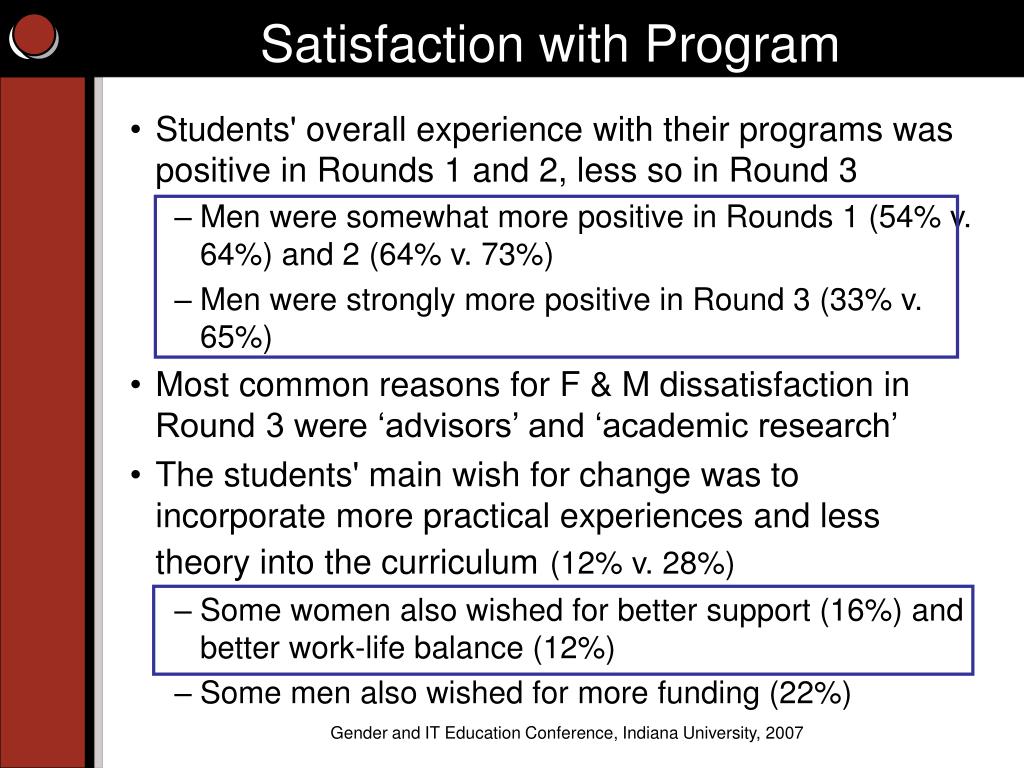 Satisfaction with Program

• Students' overall experience with their programs was positive in Rounds 1 and 2, less so in Round 3

– Men were somewhat more positive in Rounds 1 (54% v. 64%) and 2 (64% v. 73%)

– Men were strongly more positive in Round 3 (33% v. 65%)

• Most common reasons for F & M dissatisfaction in Round 3 were ‘advisors’ and ‘academic research’

• The students' main wish for change was to incorporate more practical experiences and less theory into the curriculum (12% v. 28%)

– Some women also wished for better support (16%) and better work-life balance (12%)

– Some men also wished for more funding (22%)

Gender and IT Education Conference, Indiana University, 2007